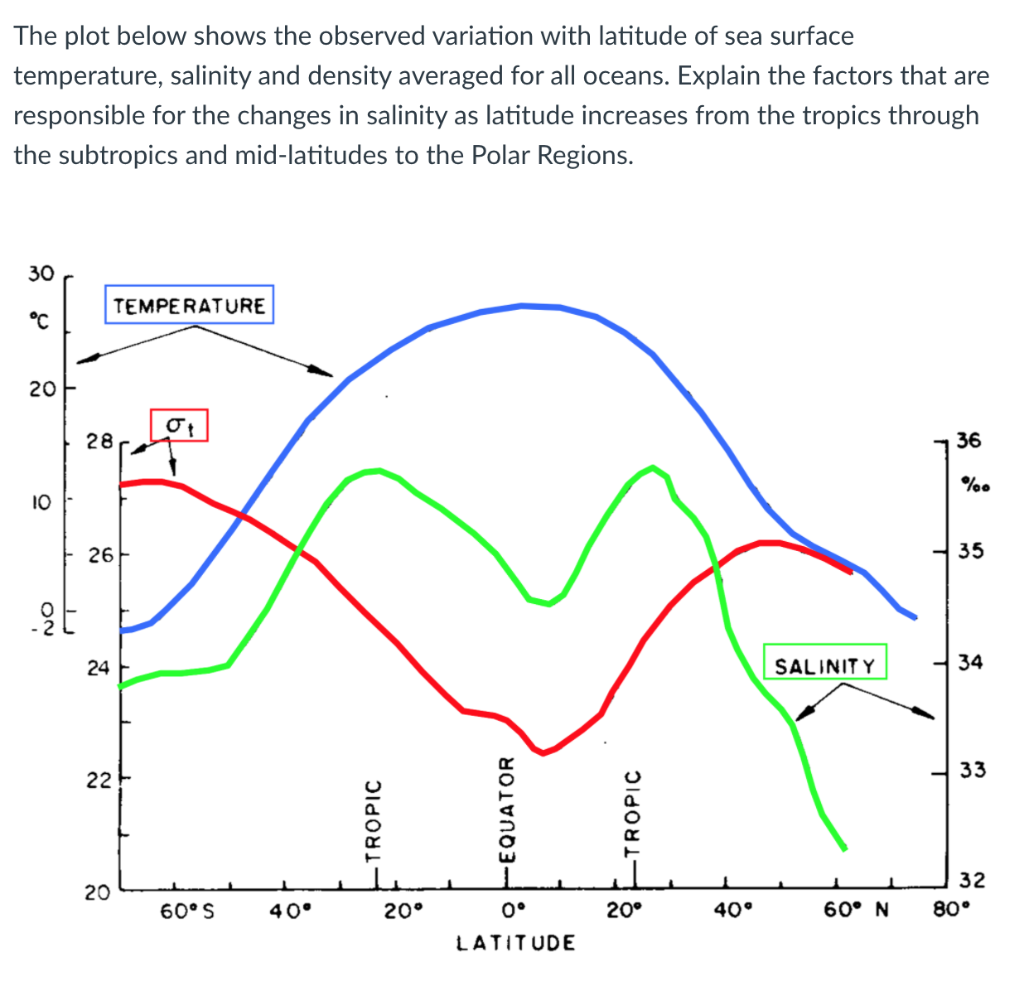 The plot below shows the observed variation with latitude of sea surface temperature, salinity and density averaged for all oceans. Explain the factors that are responsible for the changes in salinity as latitude increases from the tropics through the subtropics and mid-latitudes to the Polar Regions.

30
°C
20
10
0
-2

TEMPERATURE

$\sigma_t$

28
26
24
22
20

36
‰
35
34
33
32

SALINITY

TROPIC
EQUATOR
TROPIC

60° S
40°
20°
0°
20°
40°
60° N
80°

LATITUDE